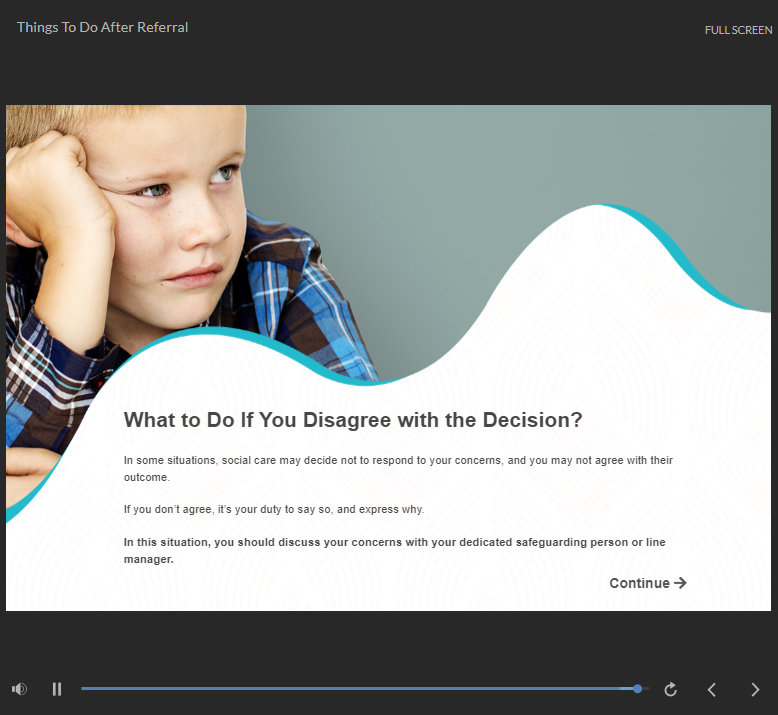 Things To Do After Referral

FULL SCREEN

What to Do If You Disagree with the Decision?

In some situations, social care may decide not to respond to your concerns, and you may not agree with their outcome.

If you don't agree, it's your duty to say so, and express why.

In this situation, you should discuss your concerns with your dedicated safeguarding person or line manager.

Continue →